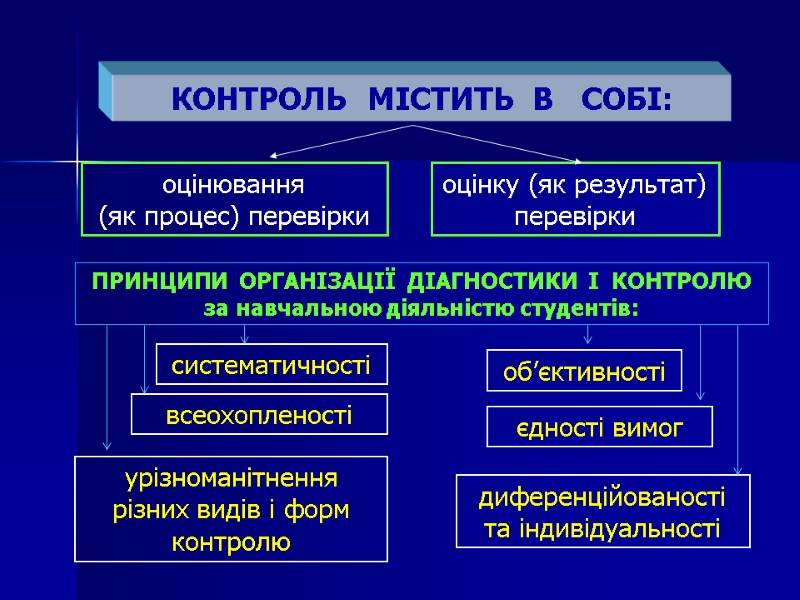 КОНТРОЛЬ МІСТИТЬ В СОБІ:

оцінювання (як процес) перевірки

оцінку (як результат) перевірки

ПРИНЦИПИ ОРГАНІЗАЦІЇ ДІАГНОСТИКИ І КОНТРОЛЮ за навчальною діяльністю студентів:

систематичності

всеохопленості

урізноманітнення різних видів і форм контролю

об’єктивності

єдності вимог

диференційованості та індивідуальності